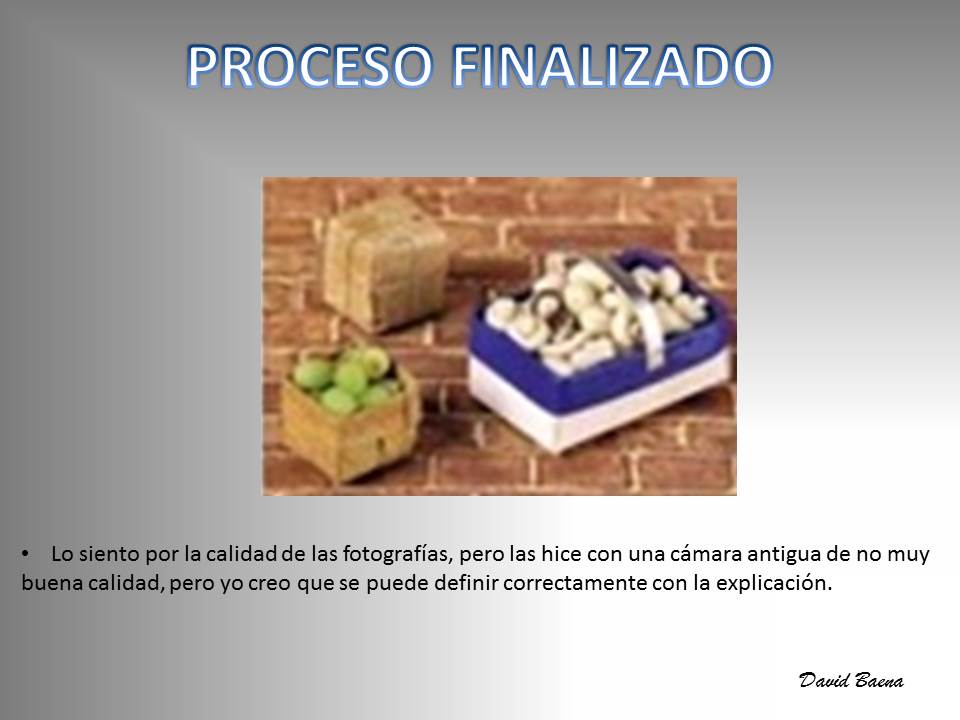 PROCESO FINALIZADO

• Lo siento por la calidad de las fotografías, pero las hice con una cámara antigua de no muy buena calidad, pero yo creo que se puede definir correctamente con la explicación.

David Baena